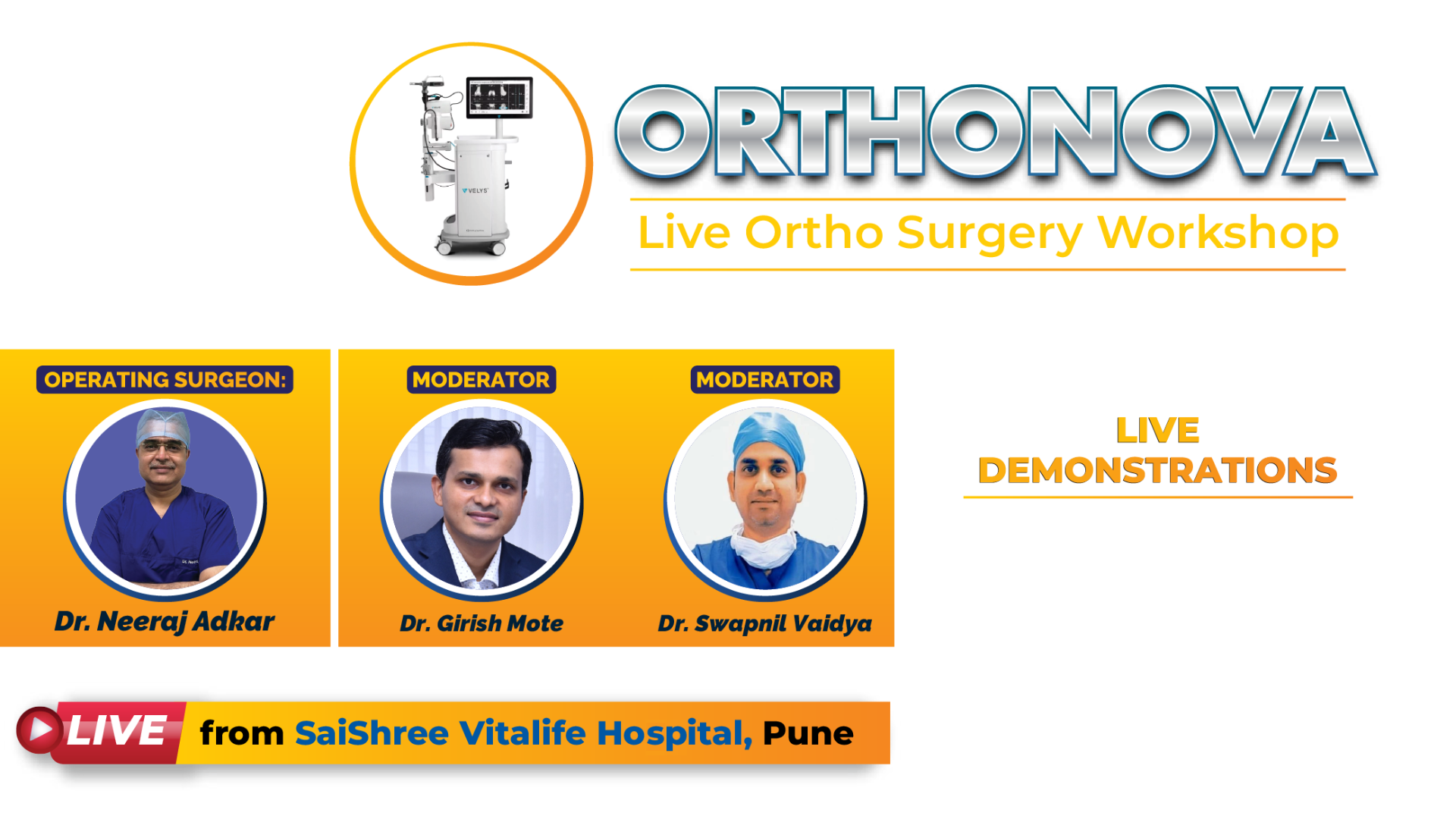 VELYS

ORTHONOVA

Live Ortho Surgery Workshop

OPERATING SURGEON:

Dr. Neeraj Adkar

MODERATOR

Dr. Girish Mote

MODERATOR

Dr. Swapnil Vaidya

LIVE DEMONSTRATIONS

LIVE from SaiShree Vitalife Hospital, Pune